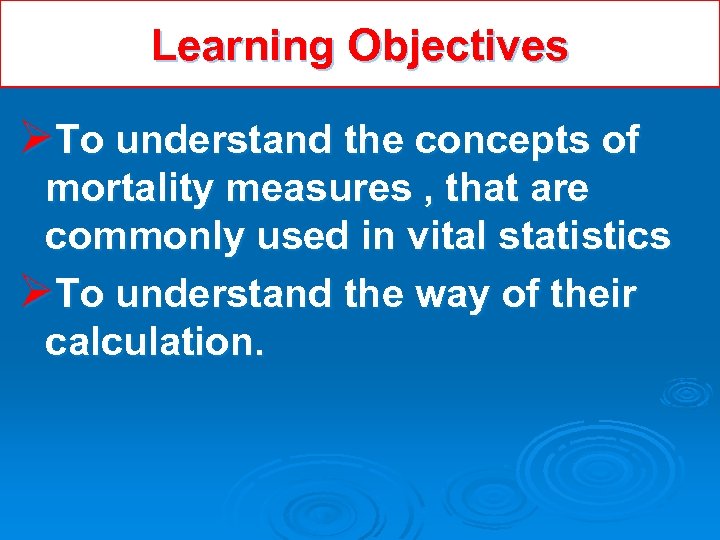 Learning Objectives

➢To understand the concepts of mortality measures , that are commonly used in vital statistics

➢To understand the way of their calculation.